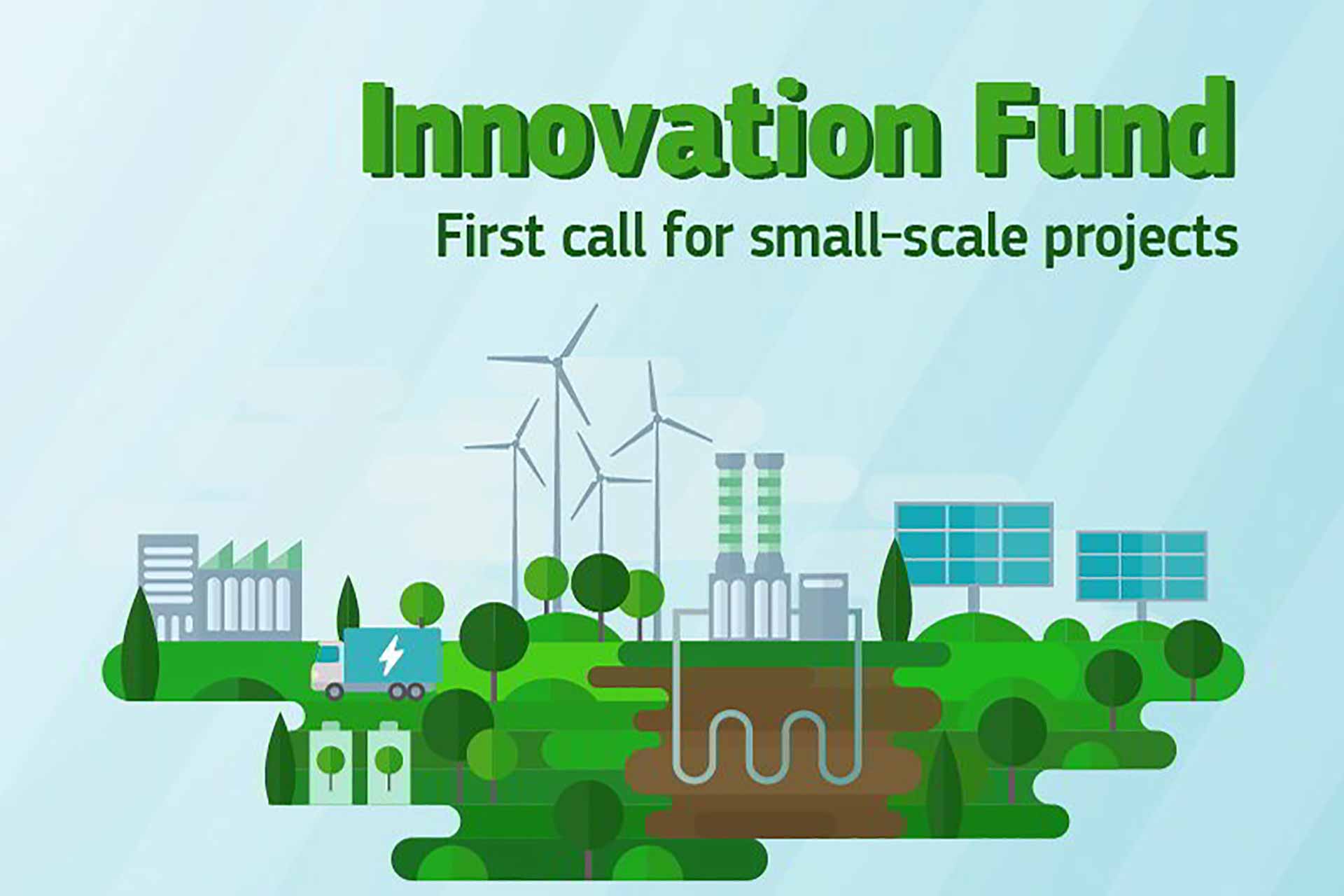 Innovation Fund

First call for small-scale projects